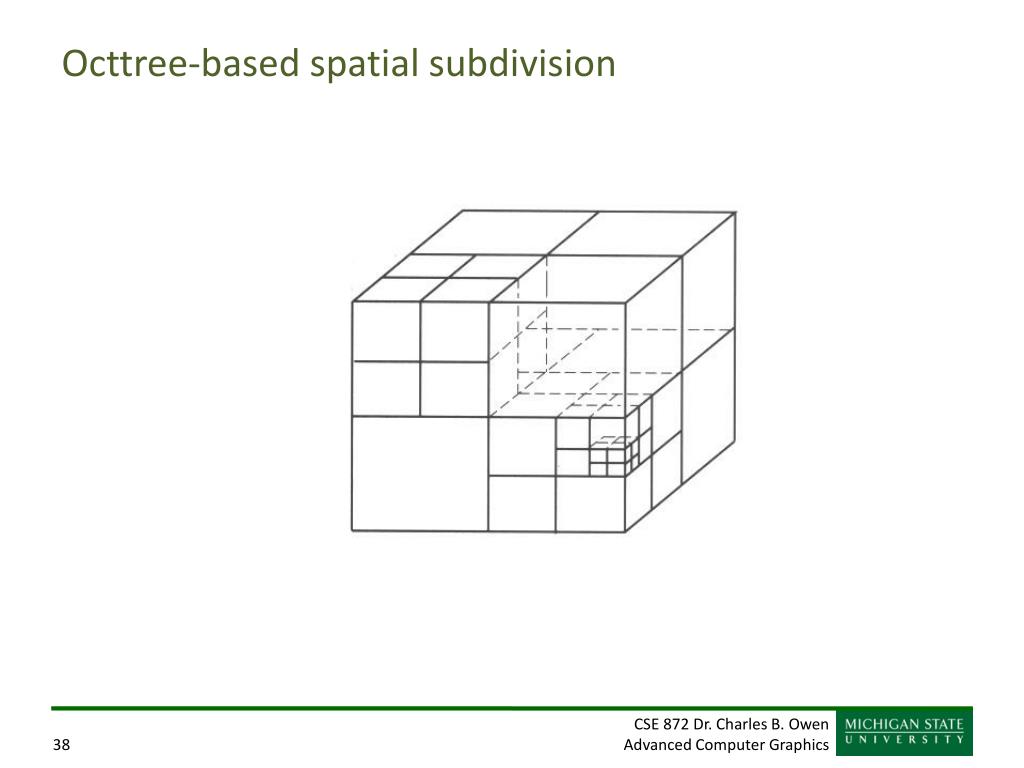 Octtree-based spatial subdivision

38

CSE 872 Dr. Charles B. Owen
Advanced Computer Graphics

MICHIGAN STATE
UNIVERSITY